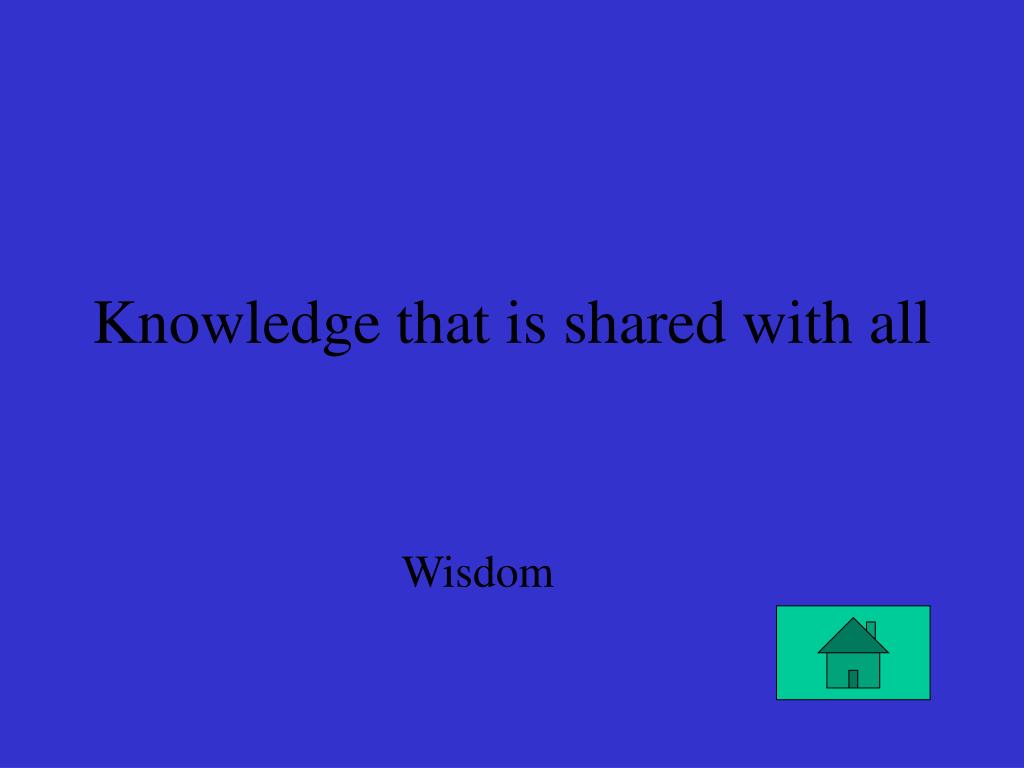 Knowledge that is shared with all

Wisdom